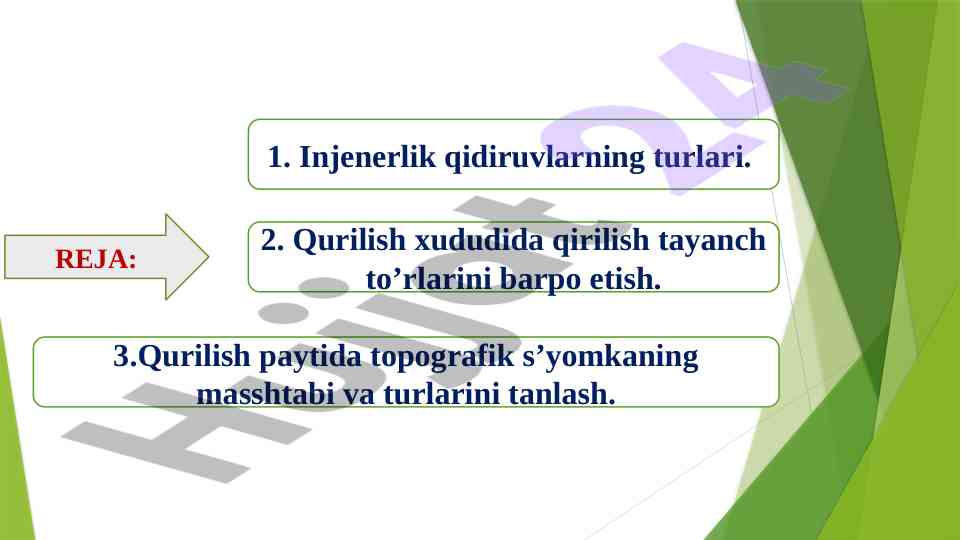 REJA:

1. Injenerlik qidiruvlarning turlari.

2. Qurilish xududida qirilish tayanch to’rlarini barpo etish.

3.Qurilish paytida topografik s’yomkaning masshtabi va turlarini tanlash.

Hujjat 24